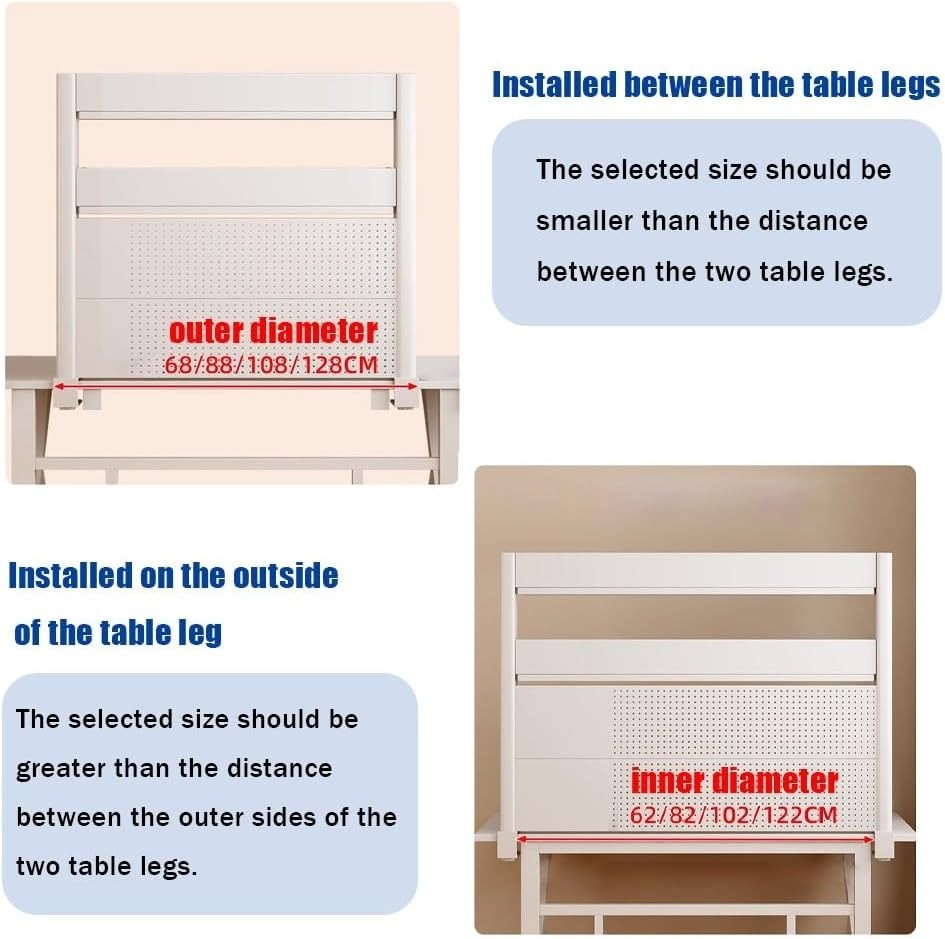 outer diameter
68/88/108/128CM

Installed between the table legs

The selected size should be smaller than the distance between the two table legs.

Installed on the outside of the table leg

The selected size should be greater than the distance between the outer sides of the two table legs.

inner diameter
62/82/102/122CM